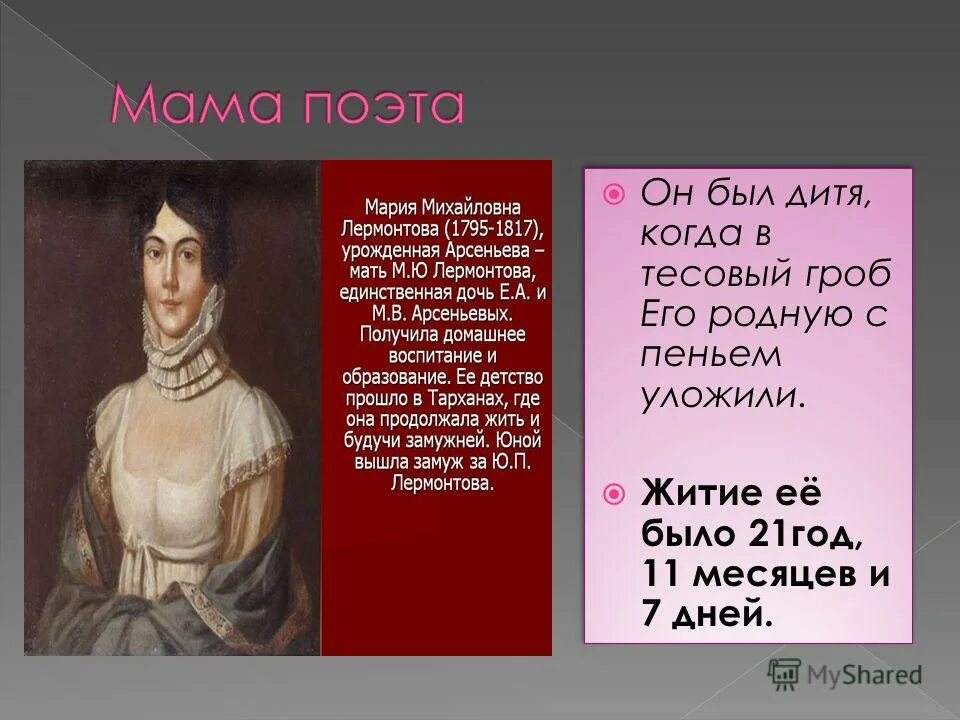 Мама поэта

Мария Михайловна Лермонтова (1795-1817), урожденная Арсеньева – мать М.Ю Лермонтова, единственная дочь Е.А. и М.В. Арсеньевых. Получила домашнее воспитание и образование. Ее детство прошло в Тарханах, где она продолжала жить и будучи замужней. Юной вышла замуж за Ю.П. Лермонтова.

Он был дитя, когда в тесовый гроб Его родную с пеньем уложили.

Житие её было 21год, 11 месяцев и 7 дней.

MyShared